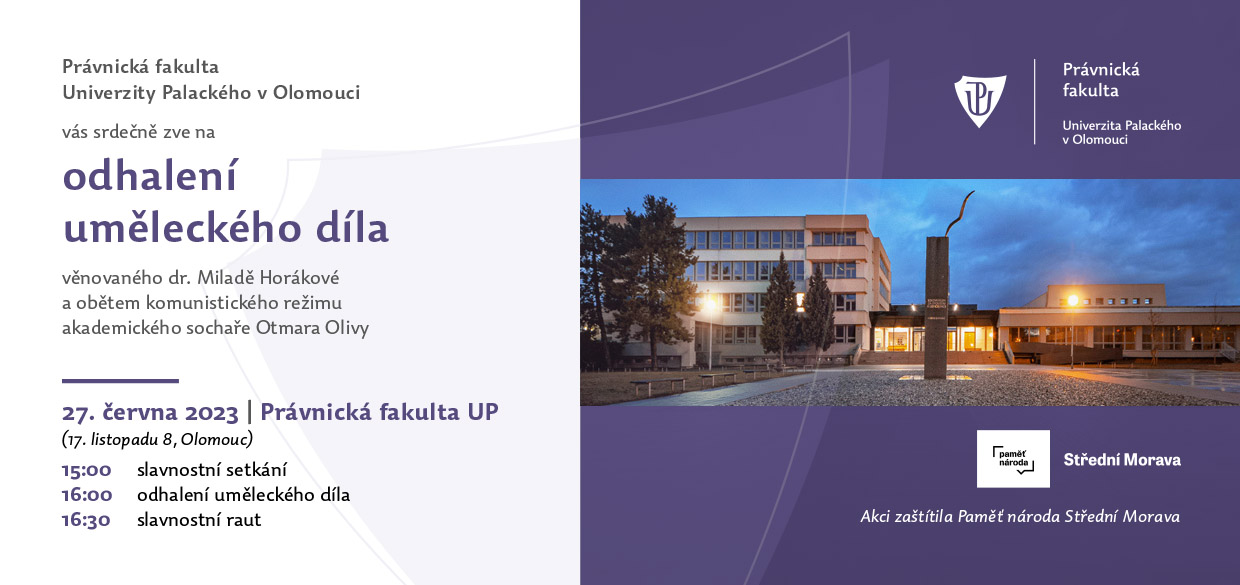 Právnická fakulta
Univerzity Palackého v Olomouci

vás srdečně zve na

odhalení uměleckého díla

věnovaného dr. Miladě Horákové a obětem komunistického režimu akademického sochaře Otmara Olivy

27. června 2023 | Právnická fakulta UP
(17. listopadu 8, Olomouc)

15:00 slavnostní setkání
16:00 odhalení uměleckého díla
16:30 slavnostní raut

Právnická fakulta
Univerzita Palackého v Olomouci

paměť národa

Střední Morava

Akci zaštítila Paměť národa Střední Morava